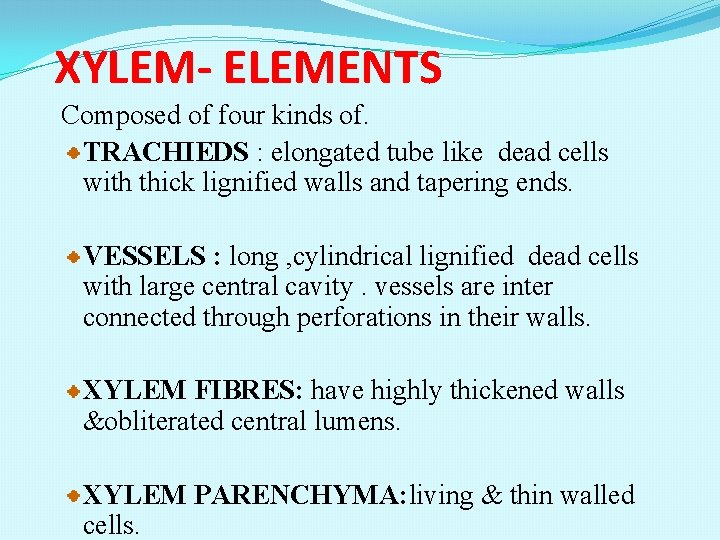 XYLEM- ELEMENTS

Composed of four kinds of.

TRACHIEDS : elongated tube like dead cells with thick lignified walls and tapering ends.

VESSELS : long ,cylindrical lignified dead cells with large central cavity . vessels are inter connected through perforations in their walls.

XYLEM FIBRES: have highly thickened walls &obliterated central lumens.

XYLEM PARENCHYMA:living & thin walled cells.